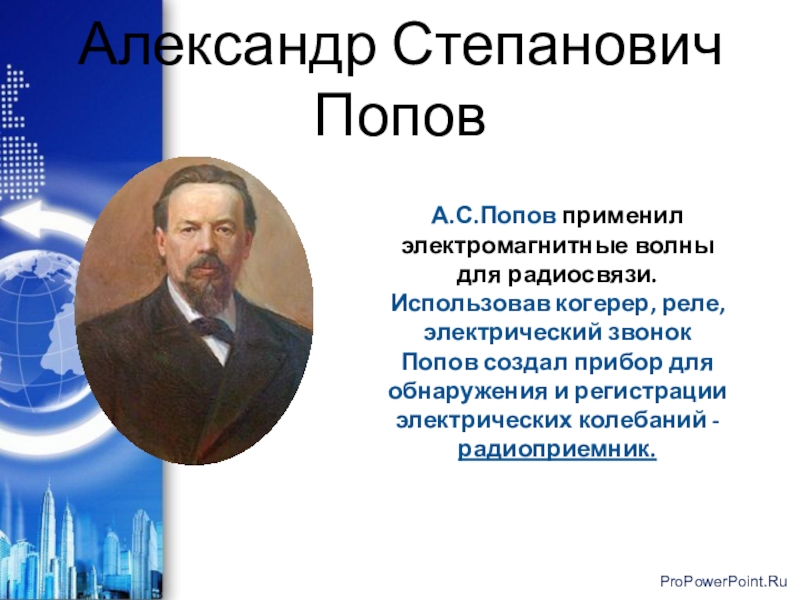 Александр Степанович Попов

А.С.Попов применил электромагнитные волны для радиосвязи. Использовав когерер, реле, электрический звонок Попов создал прибор для обнаружения и регистрации электрических колебаний - радиоприемник.

ProPowerPoint.Ru